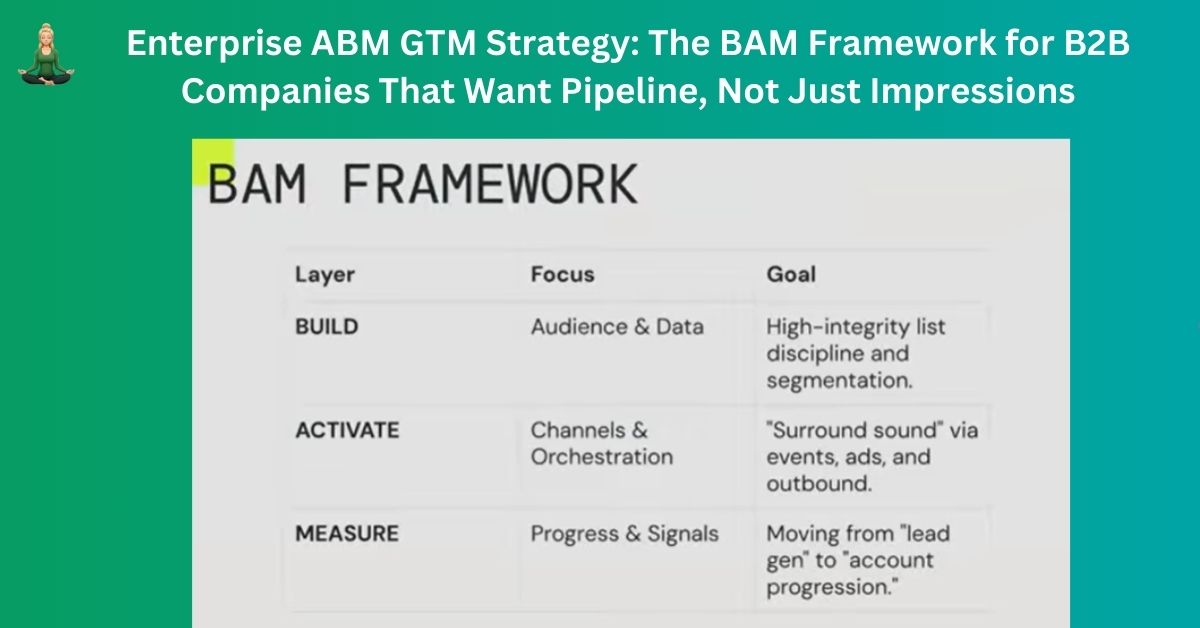 Enterprise ABM GTM Strategy: The BAM Framework for B2B Companies That Want Pipeline, Not Just Impressions

BAM FRAMEWORK

| Layer | Focus | Goal |
|---|---|---|
| BUILD | Audience & Data | High-integrity list discipline and segmentation. |
| ACTIVATE | Channels & Orchestration | "Surround sound" via events, ads, and outbound. |
| MEASURE | Progress & Signals | Moving from "lead gen" to "account progression." |